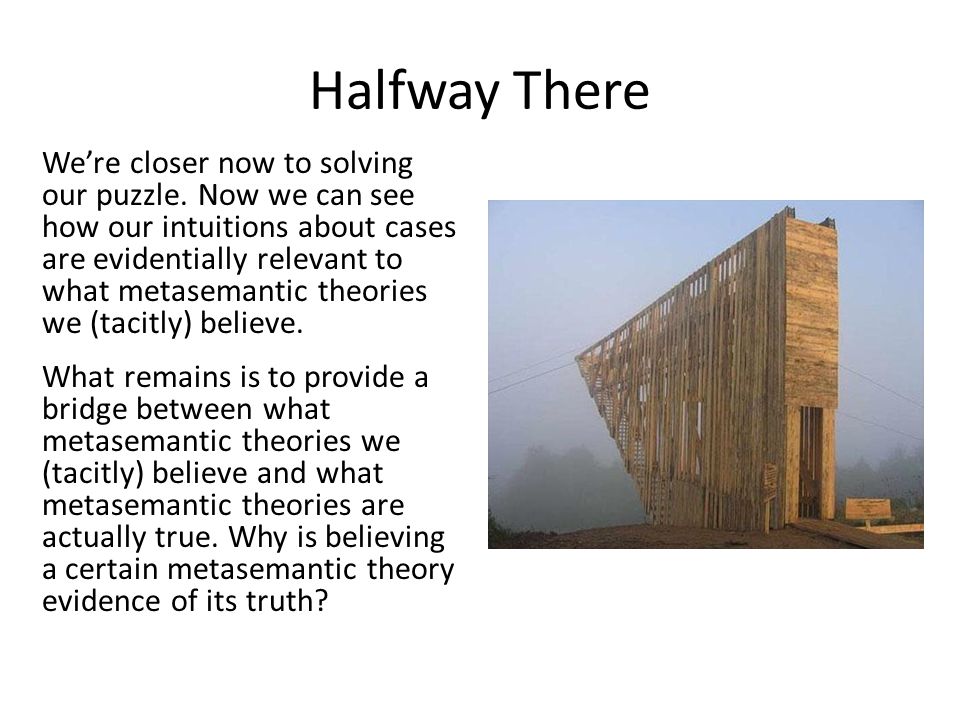 Halfway There

We're closer now to solving our puzzle. Now we can see how our intuitions about cases are evidentially relevant to what metasemantic theories we (tacitly) believe.

What remains is to provide a bridge between what metasemantic theories we (tacitly) believe and what metasemantic theories are actually true. Why is believing a certain metasemantic theory evidence of its truth?